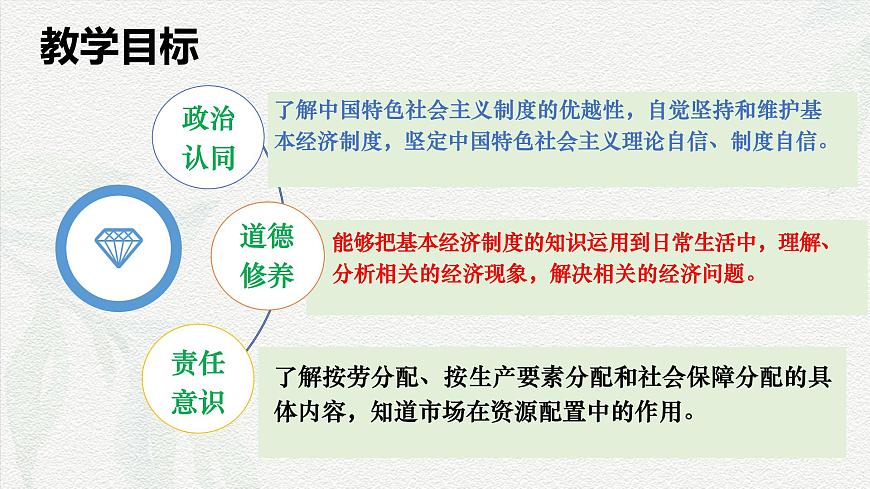 教学目标

政治认同

了解中国特色社会主义制度的优越性，自觉坚持和维护基本经济制度，坚定中国特色社会主义理论自信、制度自信。

道德修养

能够把基本经济制度的知识运用到日常生活中，理解、分析相关的经济现象，解决相关的经济问题。

责任意识

了解按劳分配、按生产要素分配和社会保障分配的具体内容，知道市场在资源配置中的作用。